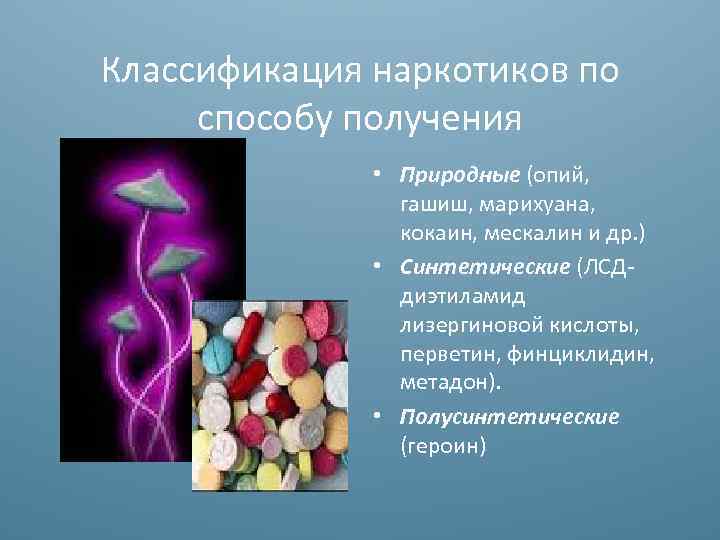 Классификация наркотиков по способу получения

• Природные (опий, гашиш, марихуана, кокаин, мескалин и др.)
• Синтетические (ЛСД-диэтиламид лизергиновой кислоты, перветин, финциклидин, метадон).
• Полусинтетические (героин)